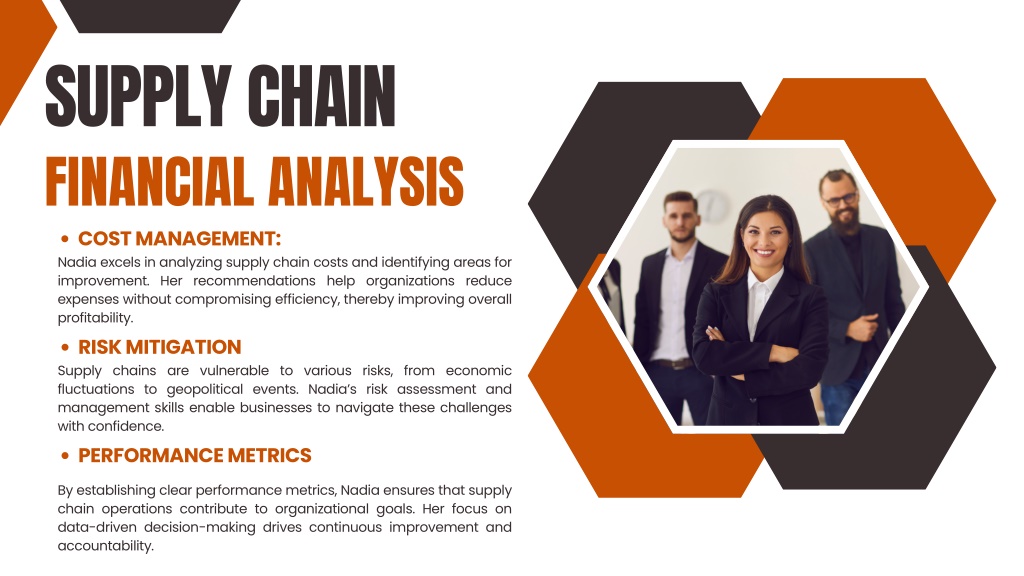 SUPPLY CHAIN
FINANCIAL ANALYSIS

• COST MANAGEMENT:
Nadia excels in analyzing supply chain costs and identifying areas for improvement. Her recommendations help organizations reduce expenses without compromising efficiency, thereby improving overall profitability.

• RISK MITIGATION
Supply chains are vulnerable to various risks, from economic fluctuations to geopolitical events. Nadia's risk assessment and management skills enable businesses to navigate these challenges with confidence.

• PERFORMANCE METRICS
By establishing clear performance metrics, Nadia ensures that supply chain operations contribute to organizational goals. Her focus on data-driven decision-making drives continuous improvement and accountability.